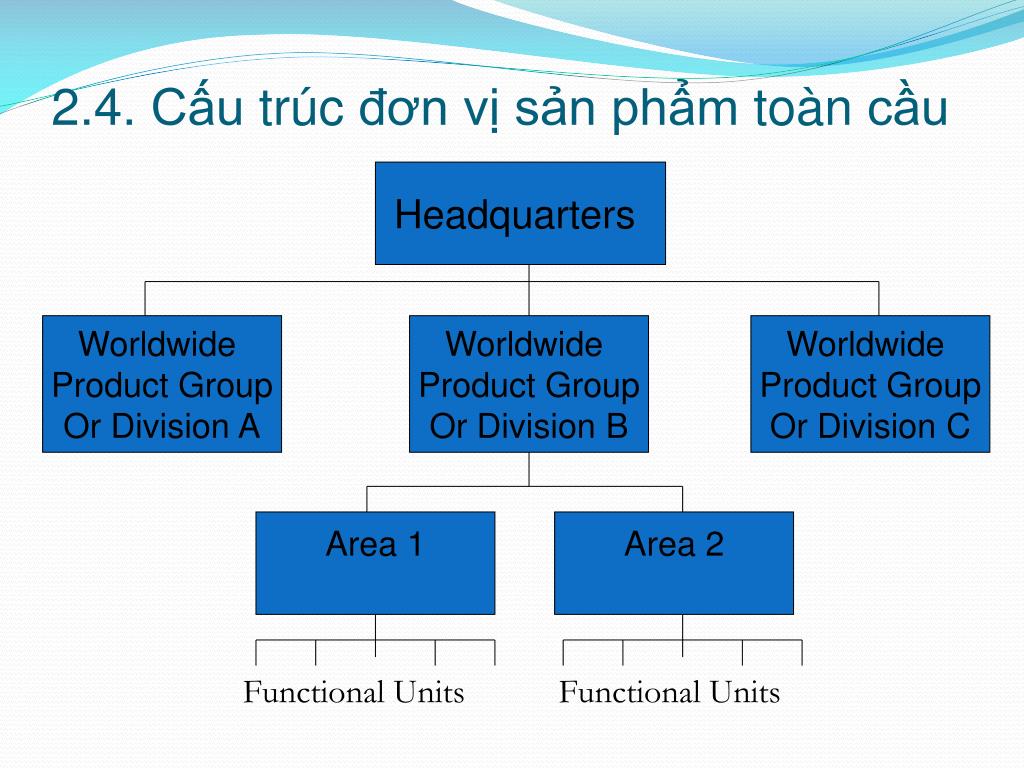 2.4. Cấu trúc đơn vị sản phẩm toàn cầu

Headquarters

Worldwide Product Group Or Division A

Worldwide Product Group Or Division B

Worldwide Product Group Or Division C

Area 1

Area 2

Functional Units

Functional Units